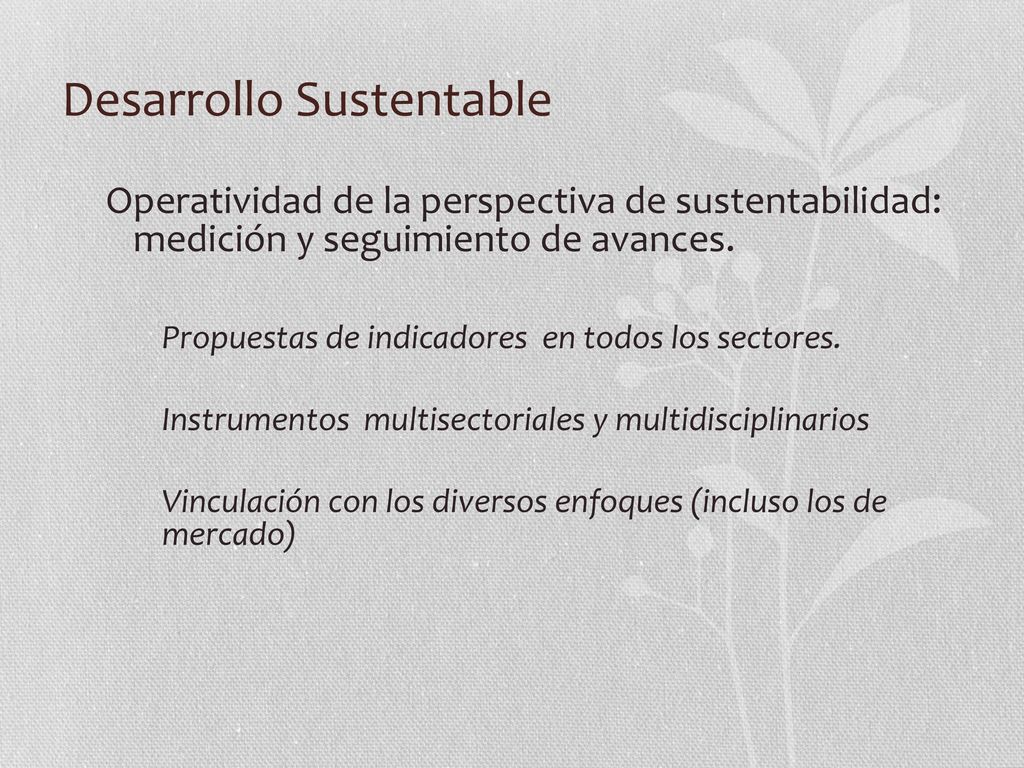 Desarrollo Sustentable

Operatividad de la perspectiva de sustentabilidad: medición y seguimiento de avances.

Propuestas de indicadores en todos los sectores.

Instrumentos multisectoriales y multidisciplinarios

Vinculación con los diversos enfoques (incluso los de mercado)